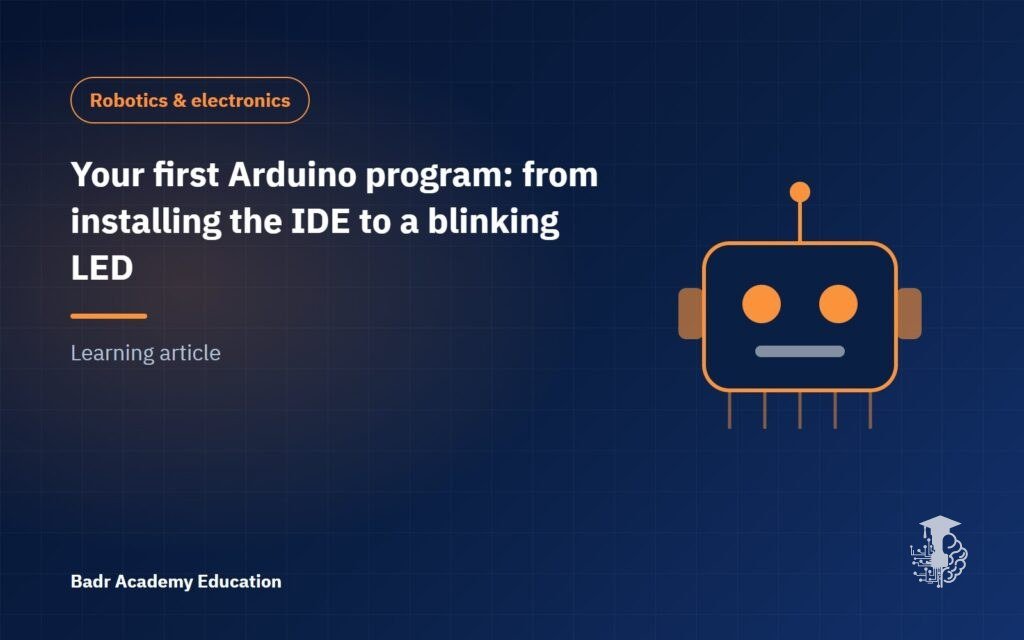 Robotics & electronics

Your first Arduino program: from installing the IDE to a blinking LED

Learning article

Badr Academy Education